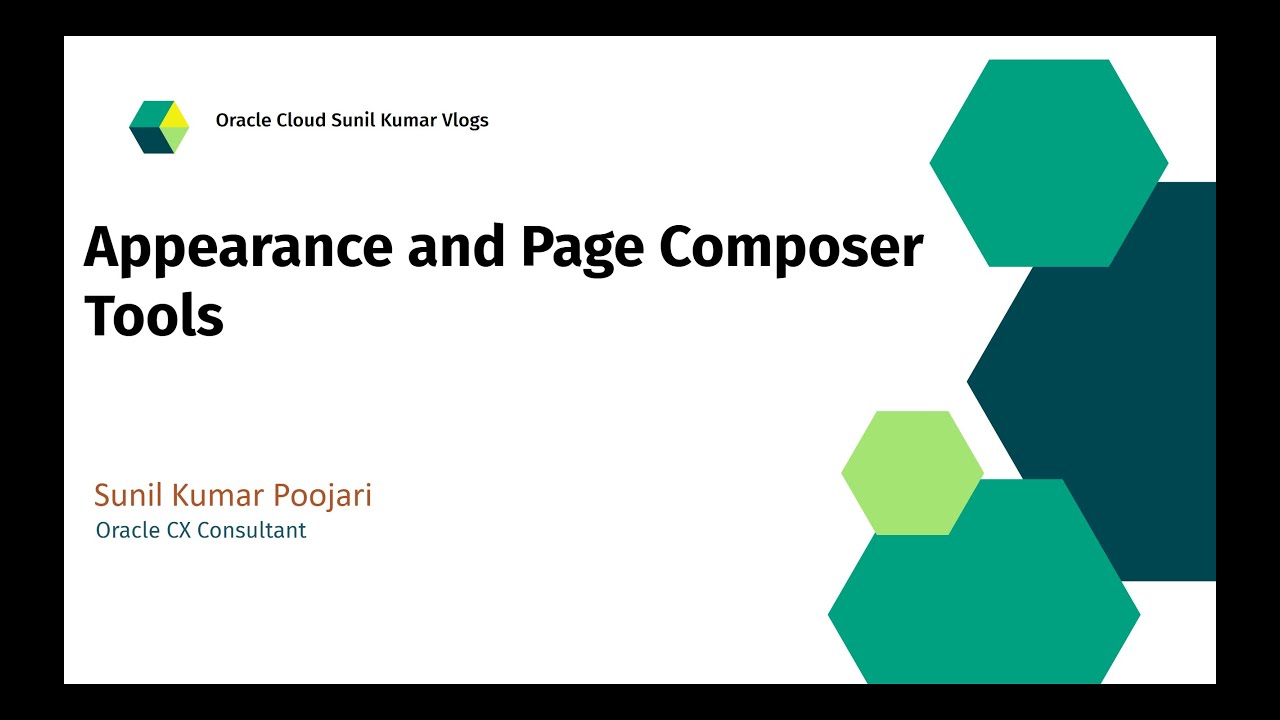 Oracle Cloud Sunil Kumar Vlogs

Appearance and Page Composer Tools

Sunil Kumar Poojari
Oracle CX Consultant